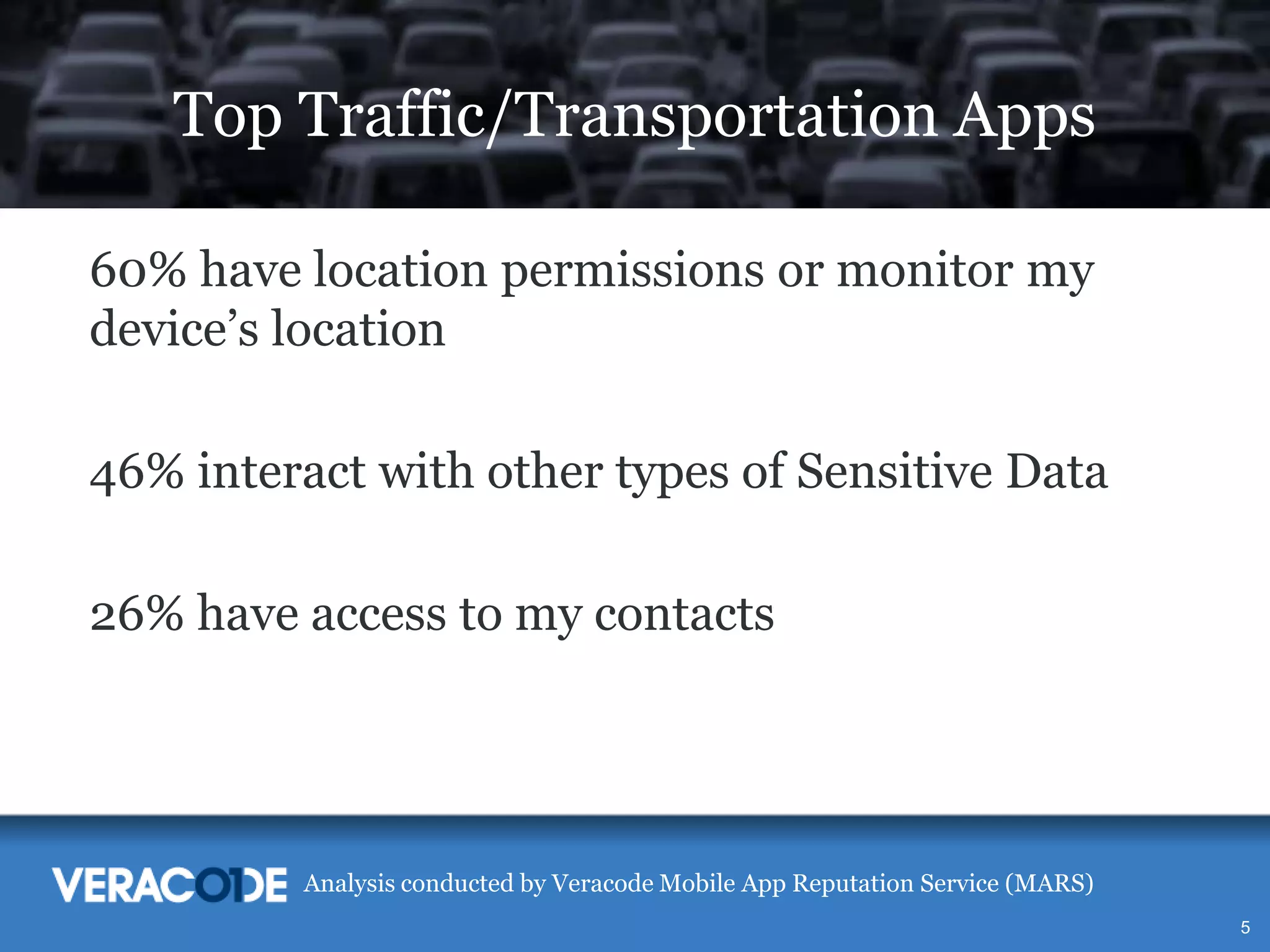 Top Traffic/Transportation Apps

60% have location permissions or monitor my device's location

46% interact with other types of Sensitive Data

26% have access to my contacts

VERACODE Analysis conducted by Veracode Mobile App Reputation Service (MARS)

5